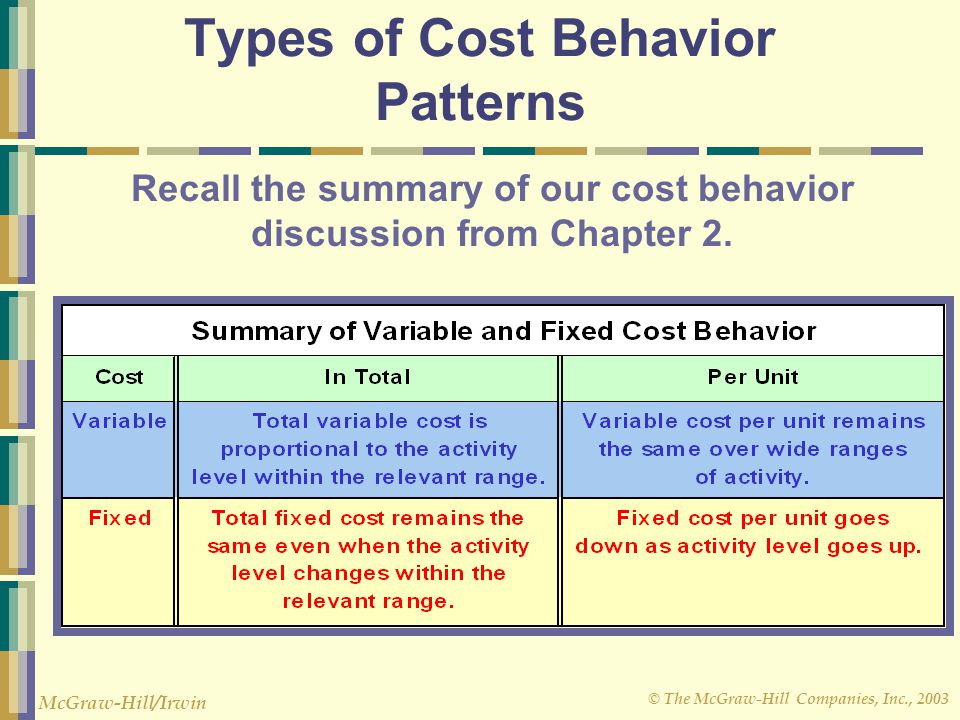 Types of Cost Behavior Patterns

Recall the summary of our cost behavior discussion from Chapter 2.

Summary of Variable and Fixed Cost Behavior

| Cost | In Total | Per Unit |
|---|---|---|
| Variable | Total variable cost is proportional to the activity level within the relevant range. | Variable cost per unit remains the same over wide ranges of activity. |
| Fixed | Total fixed cost remains the same even when the activity level changes within the relevant range. | Fixed cost per unit goes down as activity level goes up. |

McGraw-Hill/Irwin

© The McGraw-Hill Companies, Inc., 2003